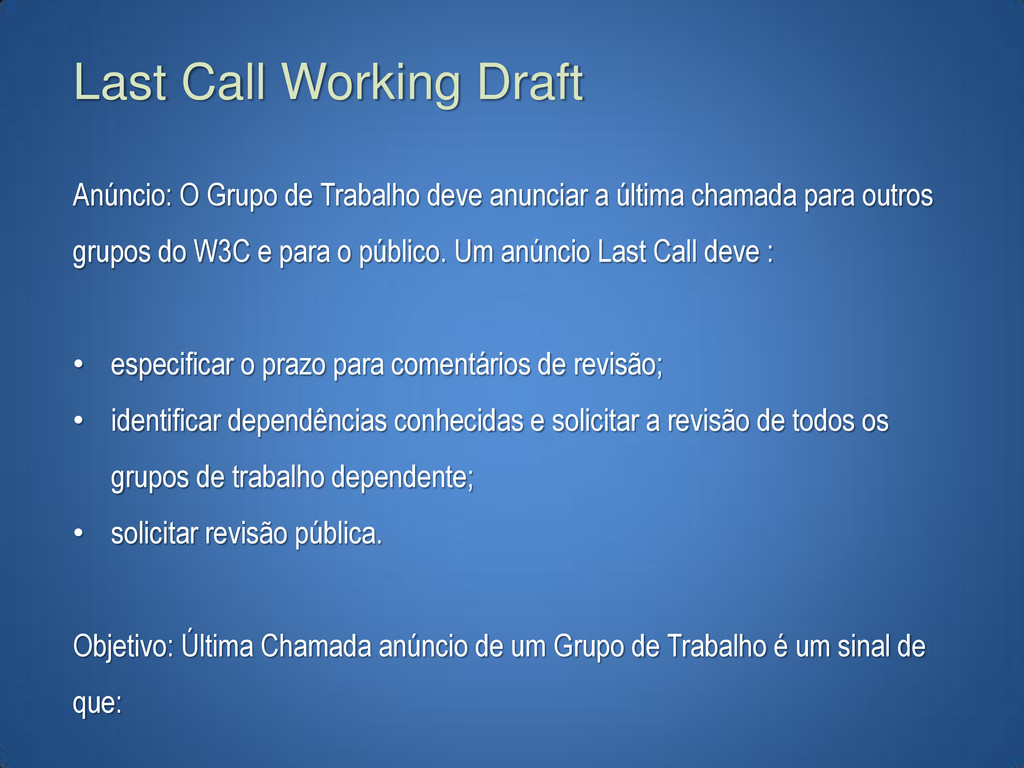 Last Call Working Draft

Anúncio: O Grupo de Trabalho deve anunciar a última chamada para outros grupos do W3C e para o público. Um anúncio Last Call deve :

• especificar o prazo para comentários de revisão;
• identificar dependências conhecidas e solicitar a revisão de todos os grupos de trabalho dependente;
• solicitar revisão pública.

Objetivo: Última Chamada anúncio de um Grupo de Trabalho é um sinal de que: